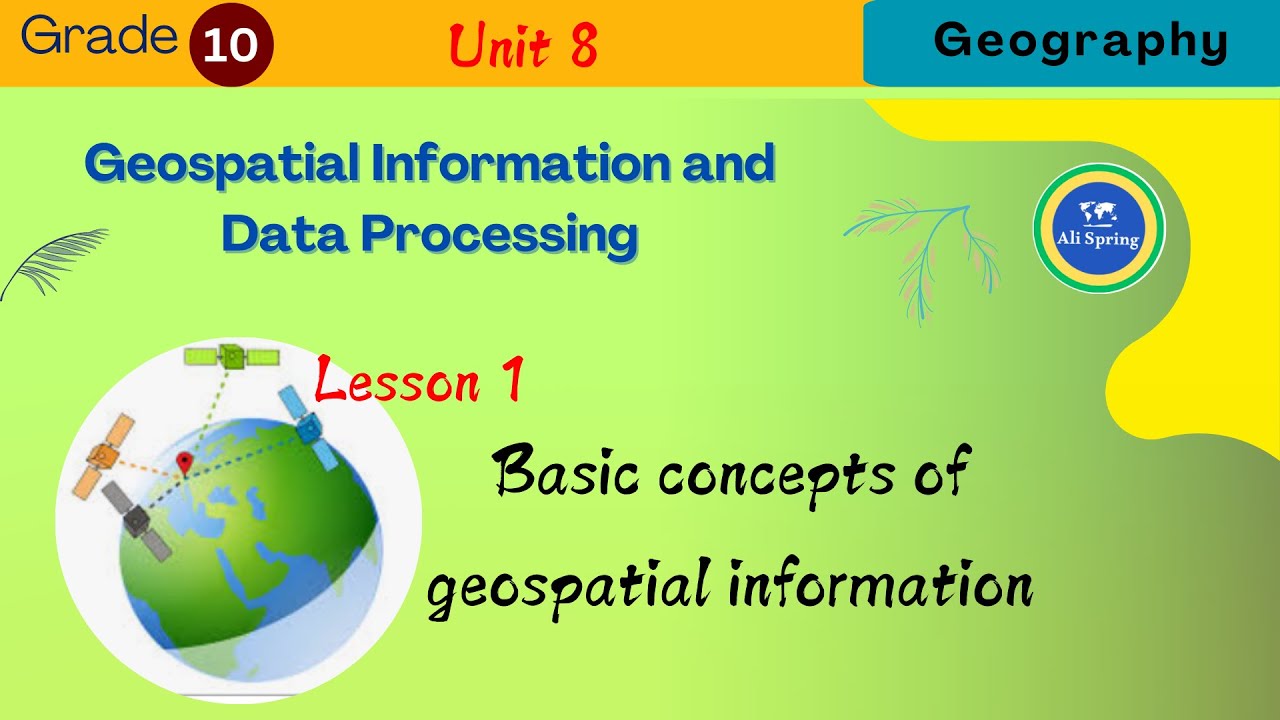 Grade 10

Unit 8

Geography

Geospatial Information and Data Processing

Ali Spring

Lesson 1

Basic concepts of geospatial information